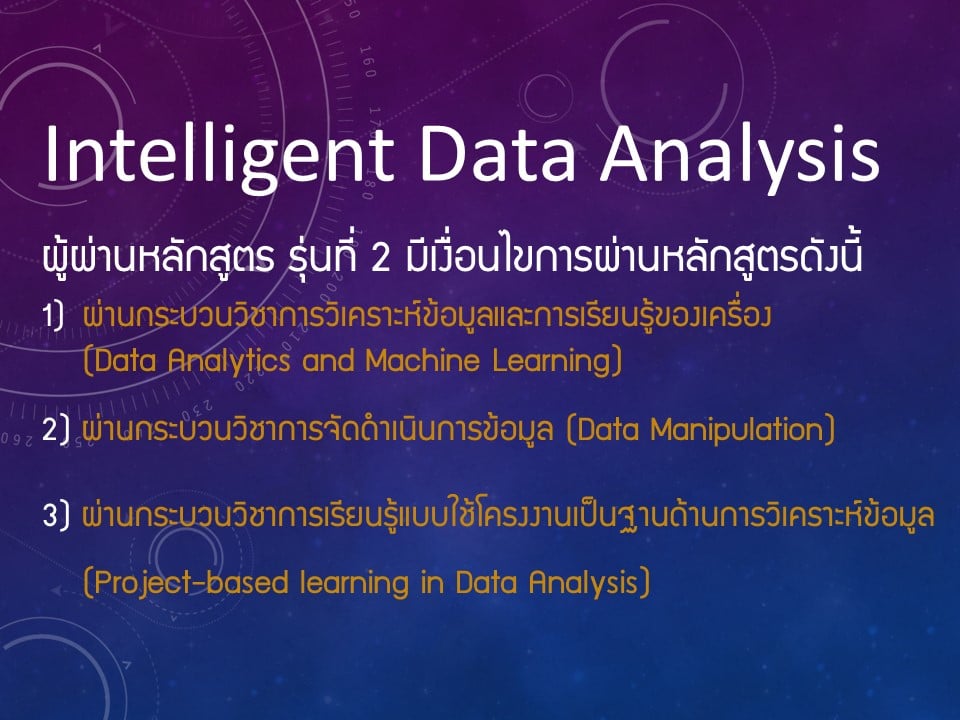 Intelligent Data Analysis

ผู้ผ่านหลักสูตร รุ่นที่ 2 มีเงื่อนไขการผ่านหลักสูตรดังนี้

1) ผ่านกระบวนวิชาการวิเคราะห์ข้อมูลและการเรียนรู้ของเครื่อง (Data Analytics and Machine Learning)

2) ผ่านกระบวนวิชาการจัดดำเนินการข้อมูล (Data Manipulation)

3) ผ่านกระบวนวิชาการเรียนรู้แบบใช้โครงงานเป็นฐานด้านการวิเคราะห์ข้อมูล (Project-based learning in Data Analysis)